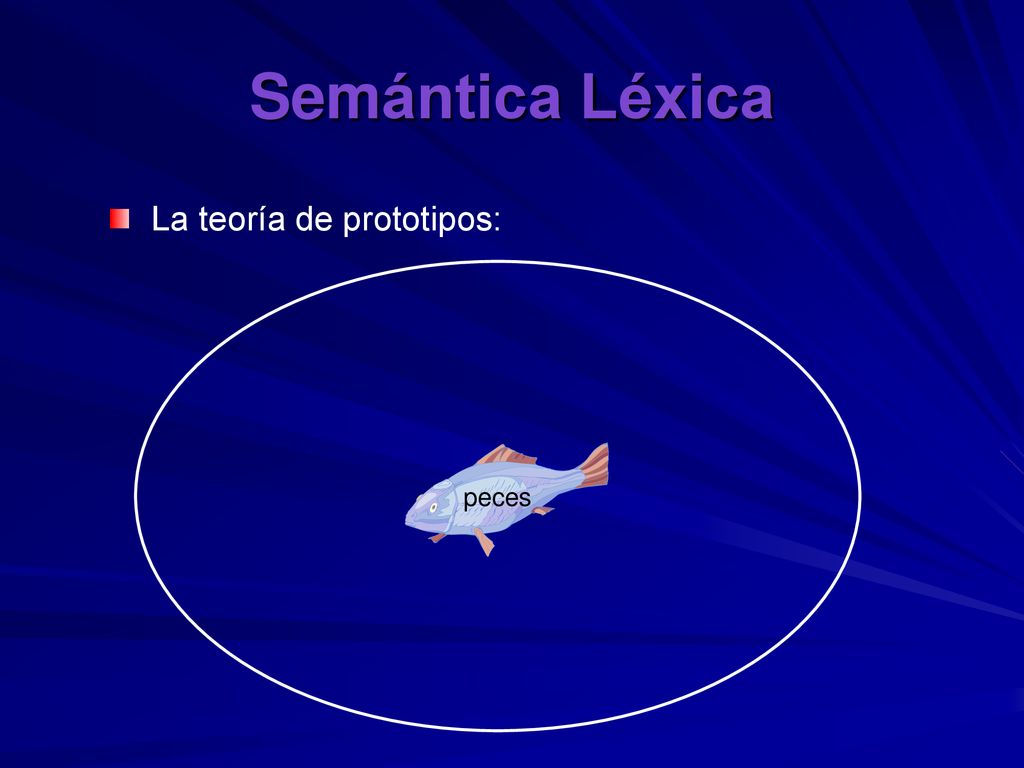 Semántica Léxica

La teoría de prototipos:

peces